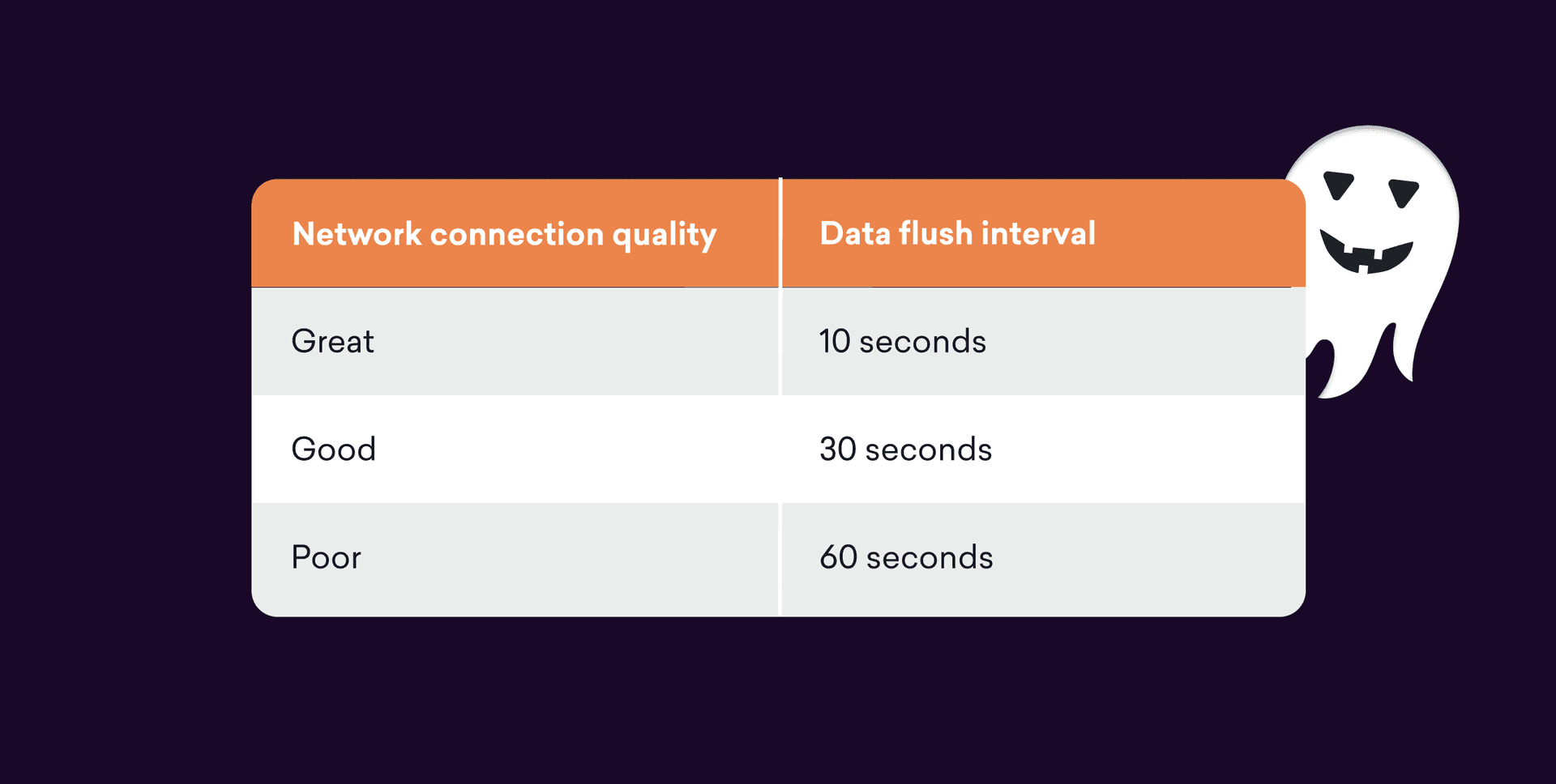 | Network connection quality | Data flush interval |
|---|---|
| Great | 10 seconds |
| Good | 30 seconds |
| Poor | 60 seconds |